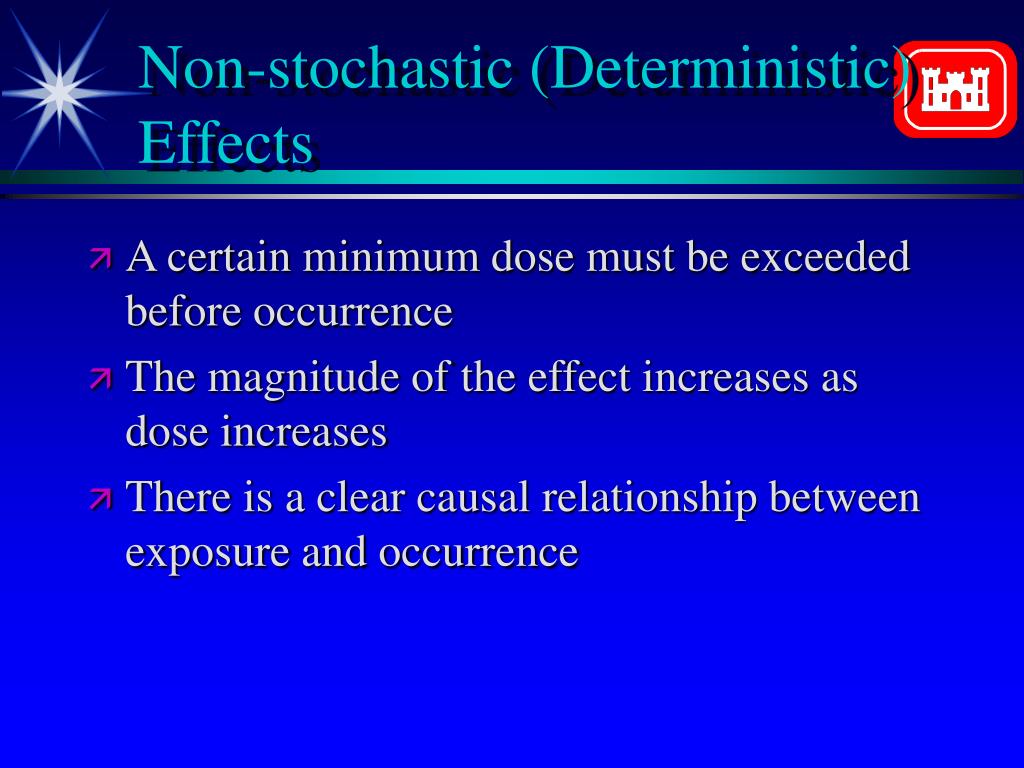 Non-stochastic (Deterministic) Effects

A certain minimum dose must be exceeded before occurrence

The magnitude of the effect increases as dose increases

There is a clear causal relationship between exposure and occurrence